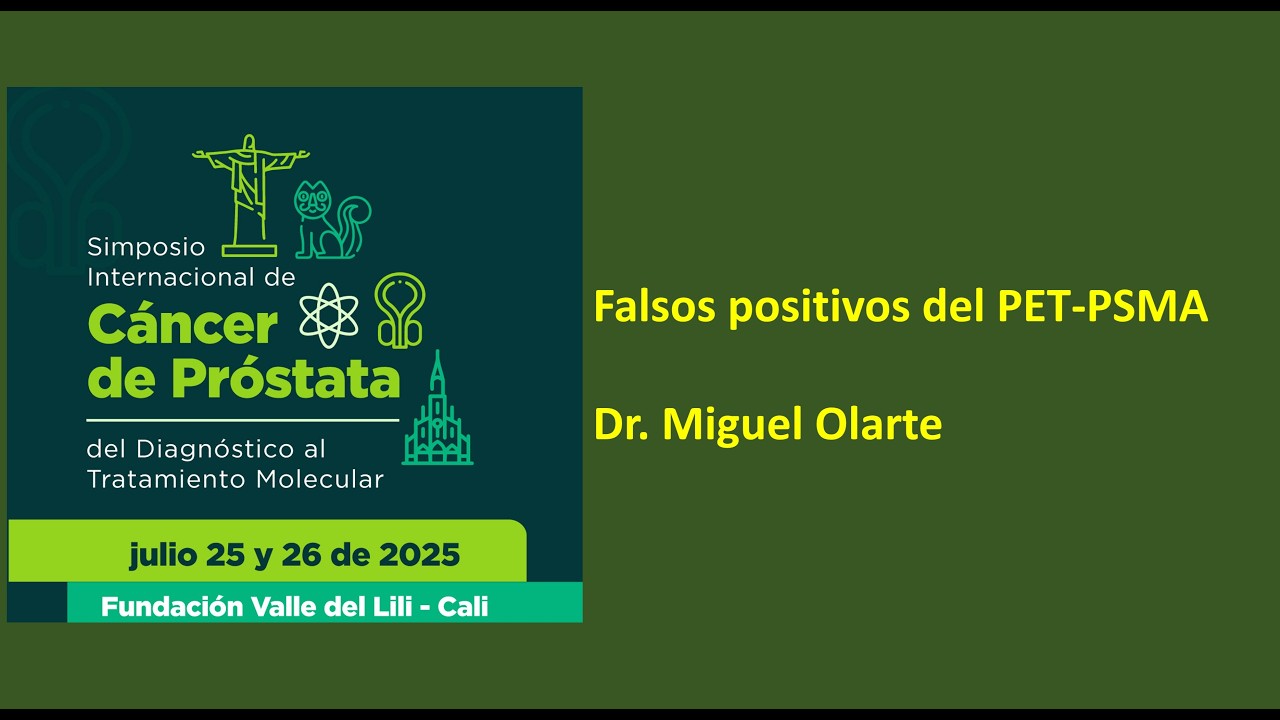 Simposio Internacional de
Cáncer de Próstata
del Diagnóstico al Tratamiento Molecular

julio 25 y 26 de 2025

Fundación Valle del Lili - Cali

Falsos positivos del PET-PSMA

Dr. Miguel Olarte